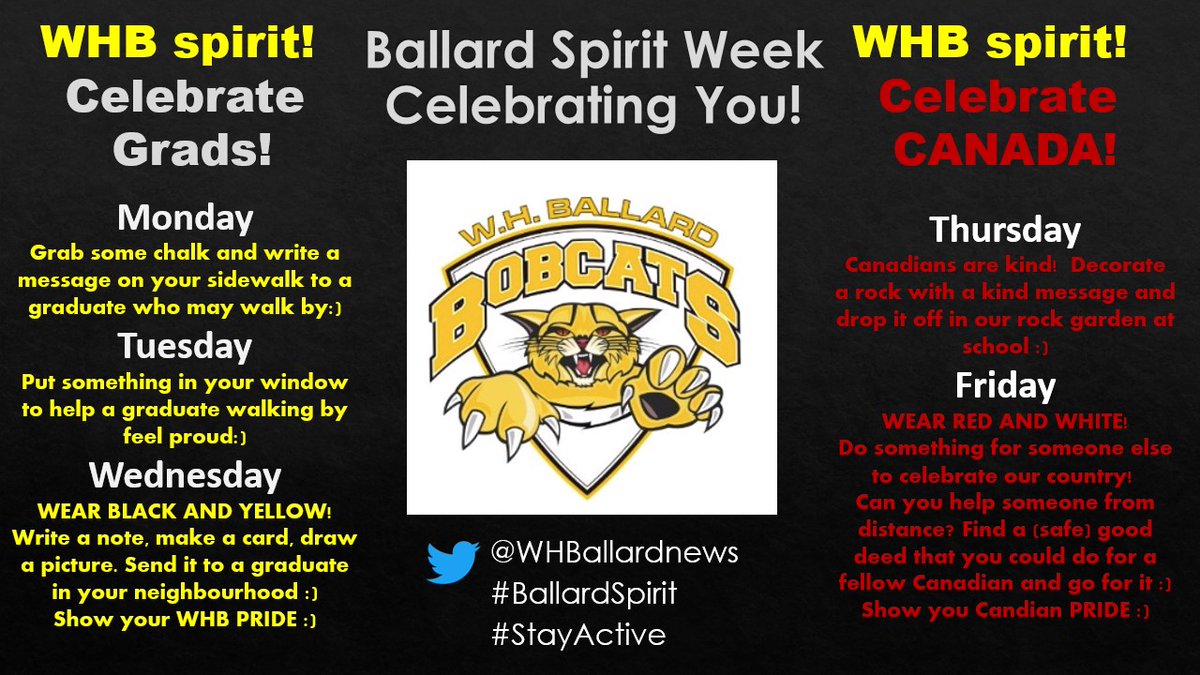 WHB spirit!
Celebrate Grads!

Monday
Grab some chalk and write a message on your sidewalk to a graduate who may walk by:)

Tuesday
Put something in your window to help a graduate walking by feel proud:)

Wednesday
WEAR BLACK AND YELLOW!
Write a note, make a card, draw a picture. Send it to a graduate in your neighbourhood :)
Show your WHB PRIDE :)

Ballard Spirit Week
Celebrating You!

W.H. BALLARD
BOBCATS

@WHBallardnews
#BallardSpirit
#StayActive

WHB spirit!
Celebrate CANADA!

Thursday
Canadians are kind! Decorate a rock with a kind message and drop it off in our rock garden at school :)

Friday
WEAR RED AND WHITE!
Do something for someone else to celebrate our country!
Can you help someone from distance? Find a (safe) good deed that you could do for a fellow Canadian and go for it :)
Show you Candian PRIDE :)